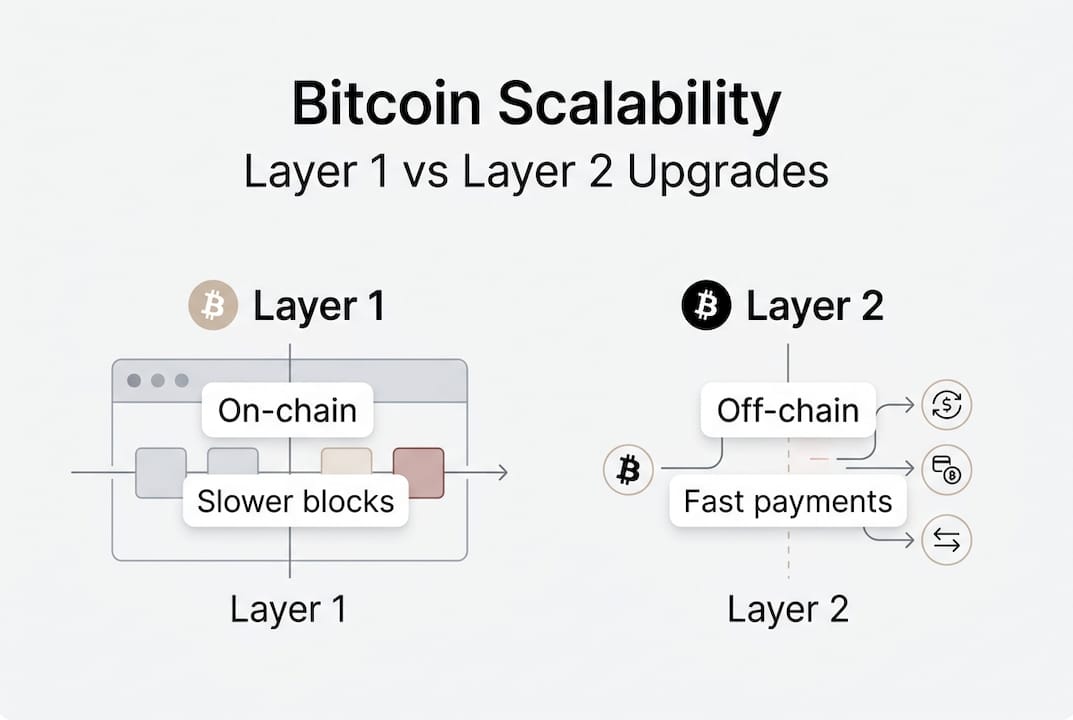 Bitcoin Scalability

Layer 1 vs Layer 2 Upgrades

Layer 1

On-chain

Slower blocks

Layer 1

Layer 2

Off-chain

Fast payments

Layer 2